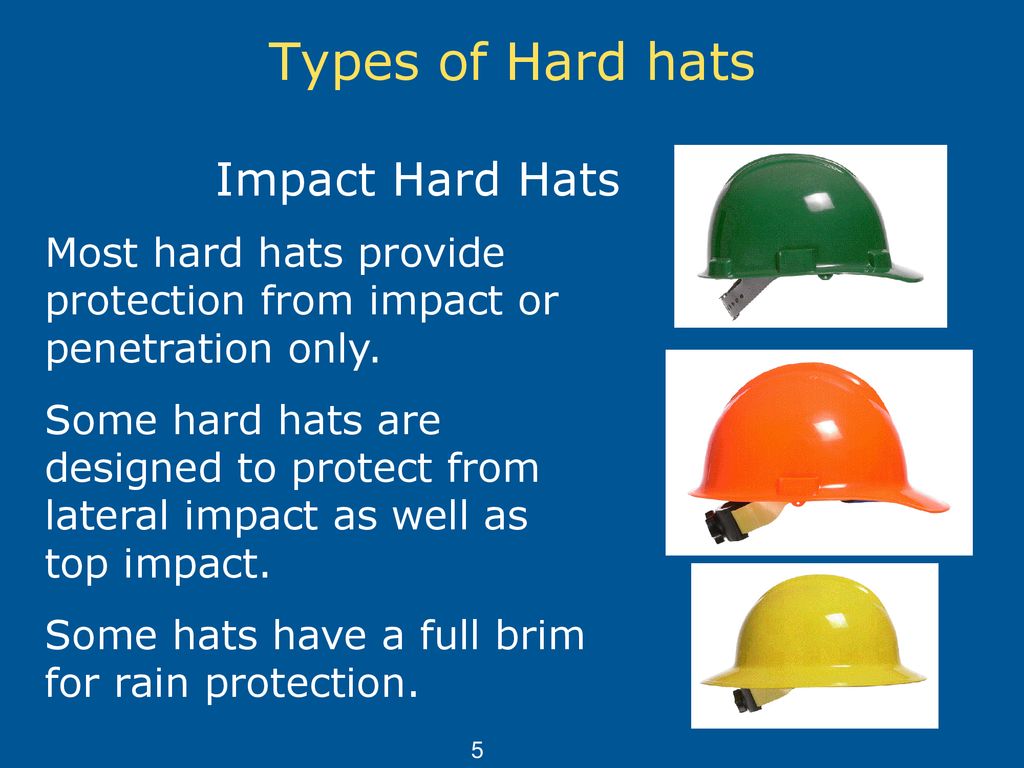 Types of Hard hats

Impact Hard Hats

Most hard hats provide protection from impact or penetration only.

Some hard hats are designed to protect from lateral impact as well as top impact.

Some hats have a full brim for rain protection.

5